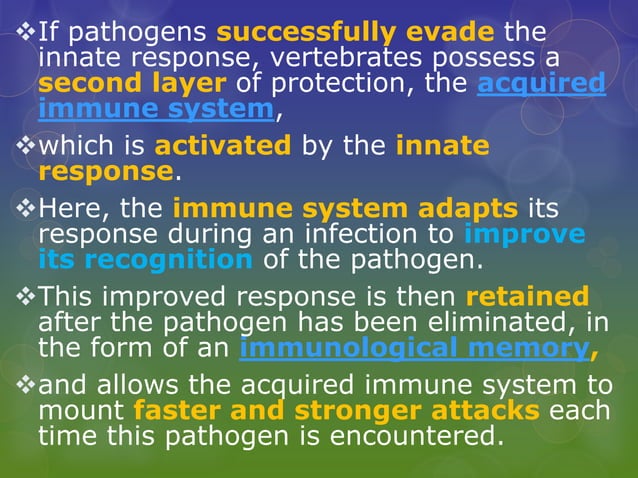 ❖If pathogens successfully evade the innate response, vertebrates possess a second layer of protection, the acquired immune system,

❖which is activated by the innate response.

❖Here, the immune system adapts its response during an infection to improve its recognition of the pathogen.

❖This improved response is then retained after the pathogen has been eliminated, in the form of an immunological memory,

❖and allows the acquired immune system to mount faster and stronger attacks each time this pathogen is encountered.